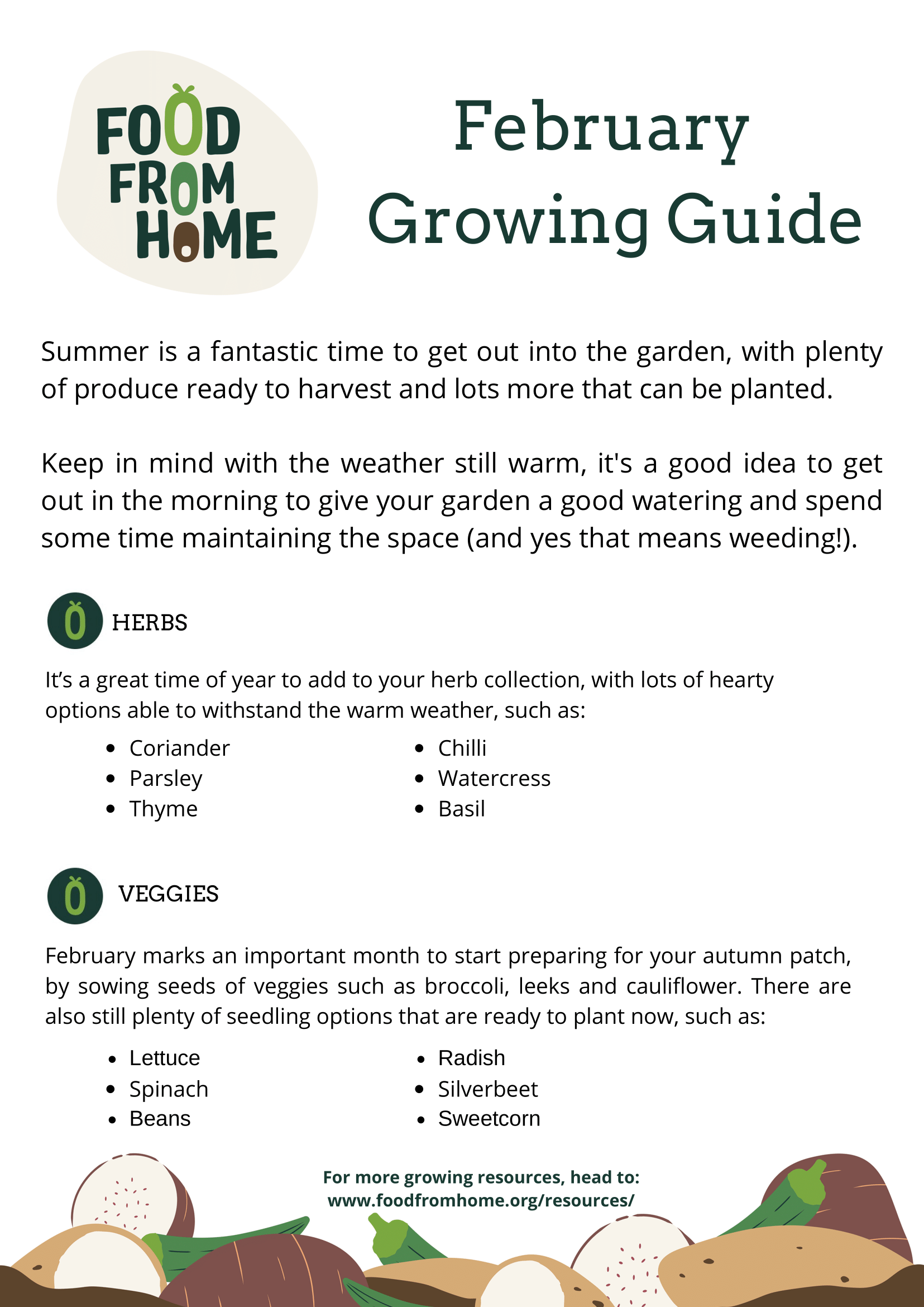 FOOD FROM HOME

February Growing Guide

Summer is a fantastic time to get out into the garden, with plenty of produce ready to harvest and lots more that can be planted.

Keep in mind with the weather still warm, it's a good idea to get out in the morning to give your garden a good watering and spend some time maintaining the space (and yes that means weeding!).

HERBS

It's a great time of year to add to your herb collection, with lots of hearty options able to withstand the warm weather, such as:

- Coriander
- Parsley
- Thyme
- Chilli
- Watercress
- Basil

VEGGIES

February marks an important month to start preparing for your autumn patch, by sowing seeds of veggies such as broccoli, leeks and cauliflower. There are also still plenty of seedling options that are ready to plant now, such as:

- Lettuce
- Spinach
- Beans
- Radish
- Silverbeet
- Sweetcorn

For more growing resources, head to:
www.foodfromhome.org/resources/